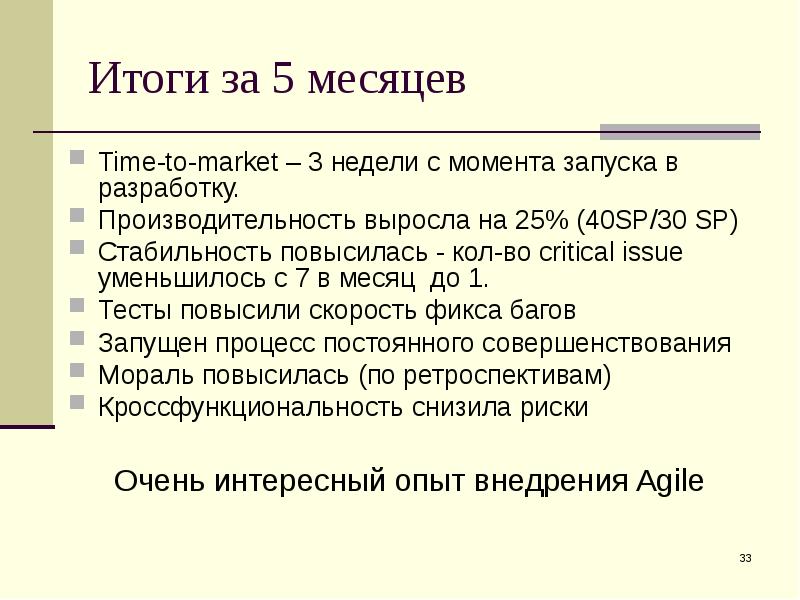 Итоги за 5 месяцев

Time-to-market – 3 недели с момента запуска в разработку.
Производительность выросла на 25% (40SP/30 SP)
Стабильность повысилась - кол-во critical issue уменьшилось с 7 в месяц до 1.
Тесты повысили скорость фикса багов
Запущен процесс постоянного совершенствования
Мораль повысилась (по ретроспективам)
Кроссфункциональность снизила риски

Очень интересный опыт внедрения Agile

33